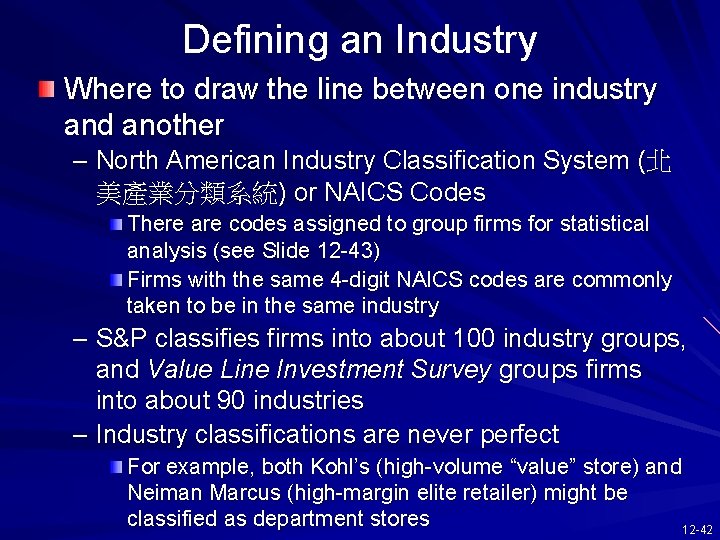 Defining an Industry

Where to draw the line between one industry and another

– North American Industry Classification System (北美產業分類系統) or NAICS Codes

There are codes assigned to group firms for statistical analysis (see Slide 12-43)

Firms with the same 4-digit NAICS codes are commonly taken to be in the same industry

– S&P classifies firms into about 100 industry groups, and Value Line Investment Survey groups firms into about 90 industries

– Industry classifications are never perfect

For example, both Kohl's (high-volume "value" store) and Neiman Marcus (high-margin elite retailer) might be classified as department stores

12-42